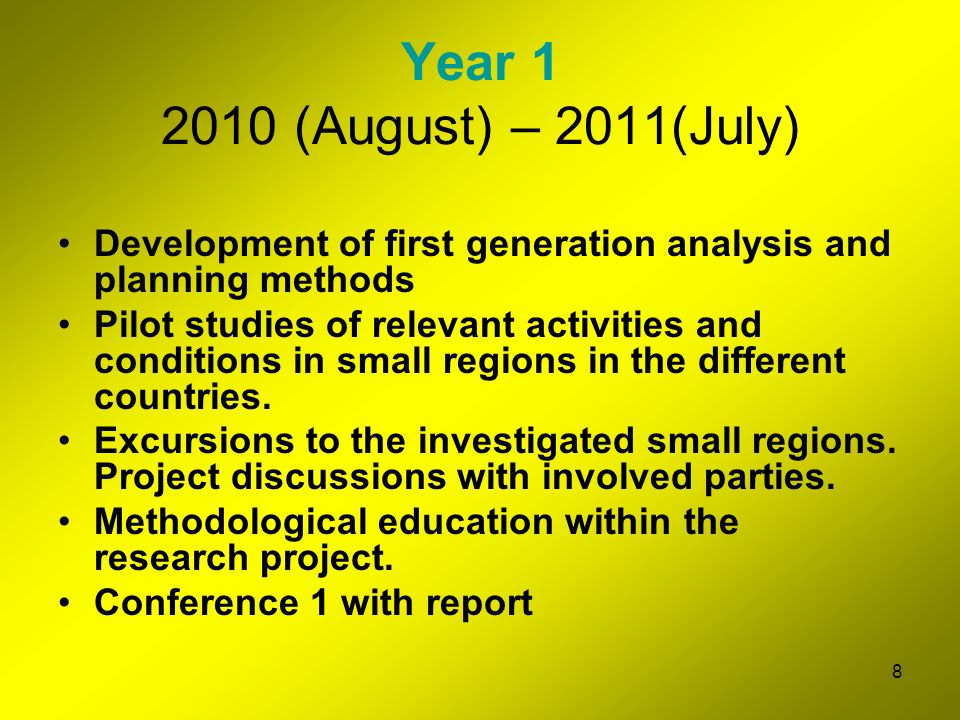 Year 1
2010 (August) – 2011(July)

• Development of first generation analysis and planning methods
• Pilot studies of relevant activities and conditions in small regions in the different countries.
• Excursions to the investigated small regions. Project discussions with involved parties.
• Methodological education within the research project.
• Conference 1 with report

8